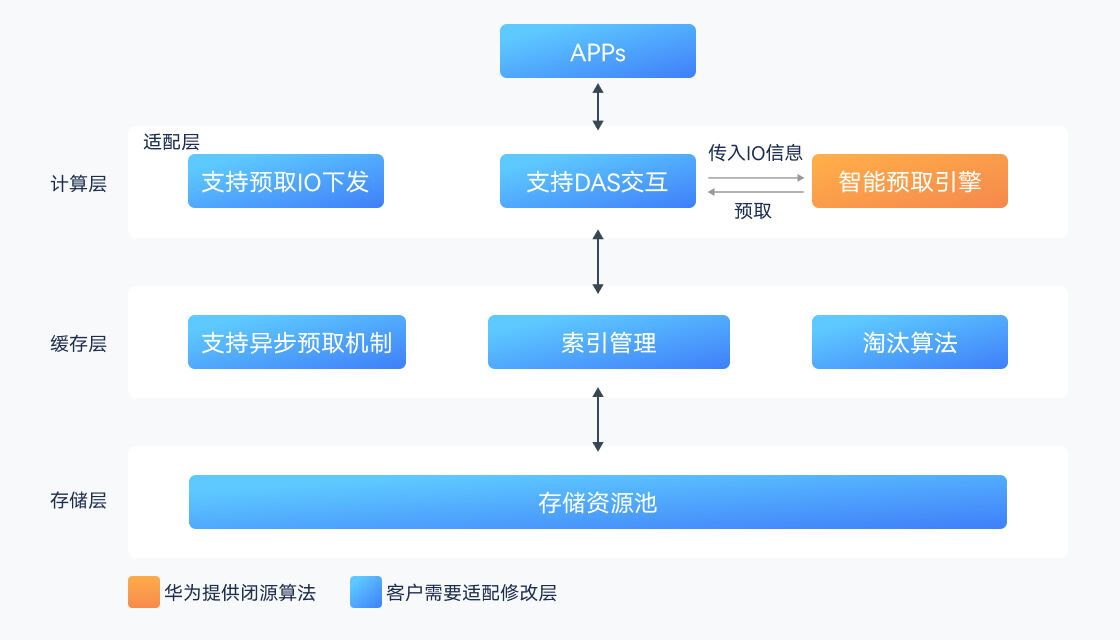 APPs

计算层

适配层

支持预取IO下发

支持DAS交互

传入IO信息

预取

智能预取引擎

缓存层

支持异步预取机制

索引管理

淘汰算法

存储层

存储资源池

华为提供闭源算法

客户需要适配修改层